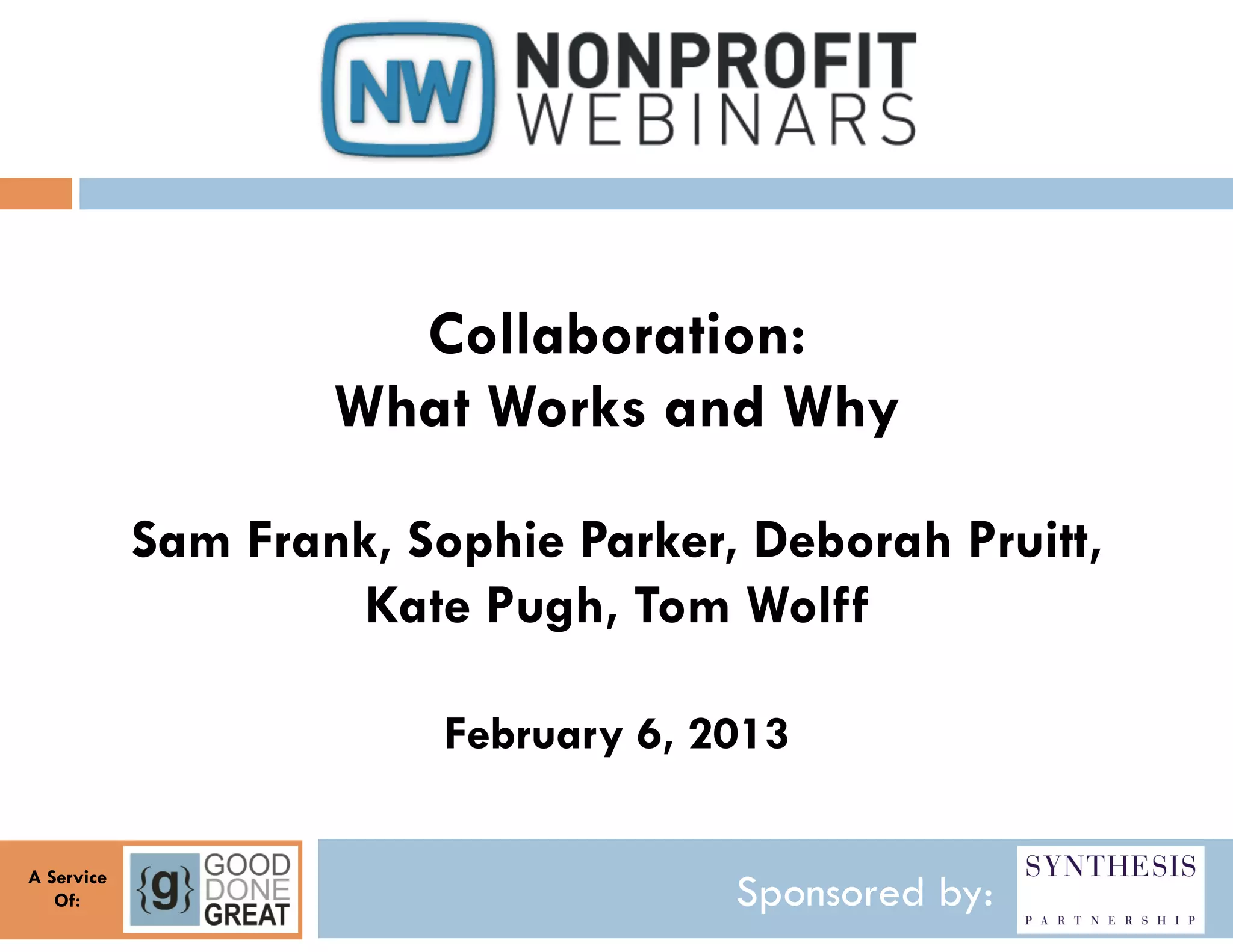 NW NONPROFIT WEBINARS

Collaboration:
What Works and Why

Sam Frank, Sophie Parker, Deborah Pruitt, Kate Pugh, Tom Wolff

February 6, 2013

A Service Of:

{g} GOOD DONE GREAT

Sponsored by:

SYNTHESIS PARTNERSHIP